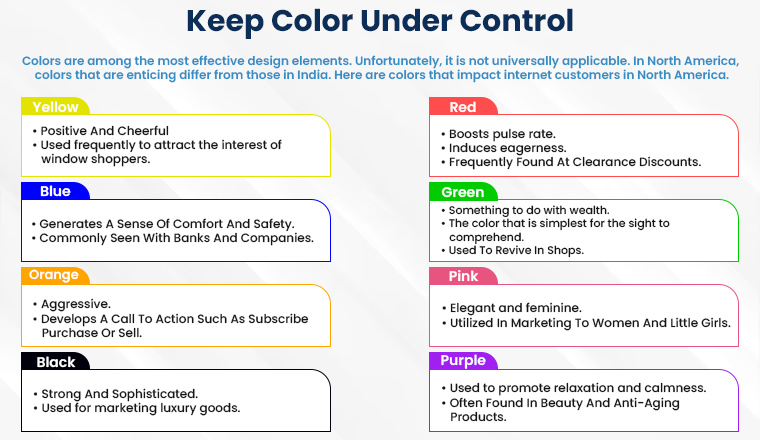 Keep Color Under Control

Colors are among the most effective design elements. Unfortunately, it is not universally applicable. In North America, colors that are enticing differ from those in India. Here are colors that impact internet customers in North America.

Yellow
• Positive And Cheerful
• Used frequently to attract the interest of window shoppers.

Blue
• Generates A Sense Of Comfort And Safety.
• Commonly Seen With Banks And Companies.

Orange
• Aggressive.
• Develops A Call To Action Such As Subscribe Purchase Or Sell.

Black
• Strong And Sophisticated.
• Used for marketing luxury goods.

Red
• Boosts pulse rate.
• Induces eagerness.
• Frequently Found At Clearance Discounts.

Green
• Something to do with wealth.
• The color that is simplest for the sight to comprehend.
• Used To Revive In Shops.

Pink
• Elegant and feminine.
• Utilized In Marketing To Women And Little Girls.

Purple
• Used to promote relaxation and calmness.
• Often Found In Beauty And Anti-Aging Products.